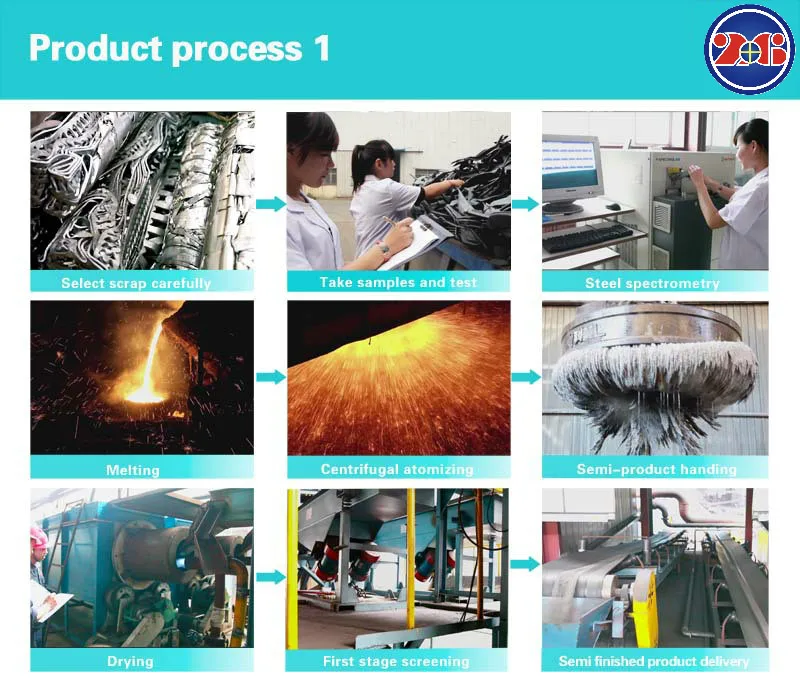 Product process 1

Select scrap carefully

Take samples and test

Steel spectrometry

Melting

Centrifugal atomizing

Semi-product handing

Drying

First stage screening

Semi finished product delivery